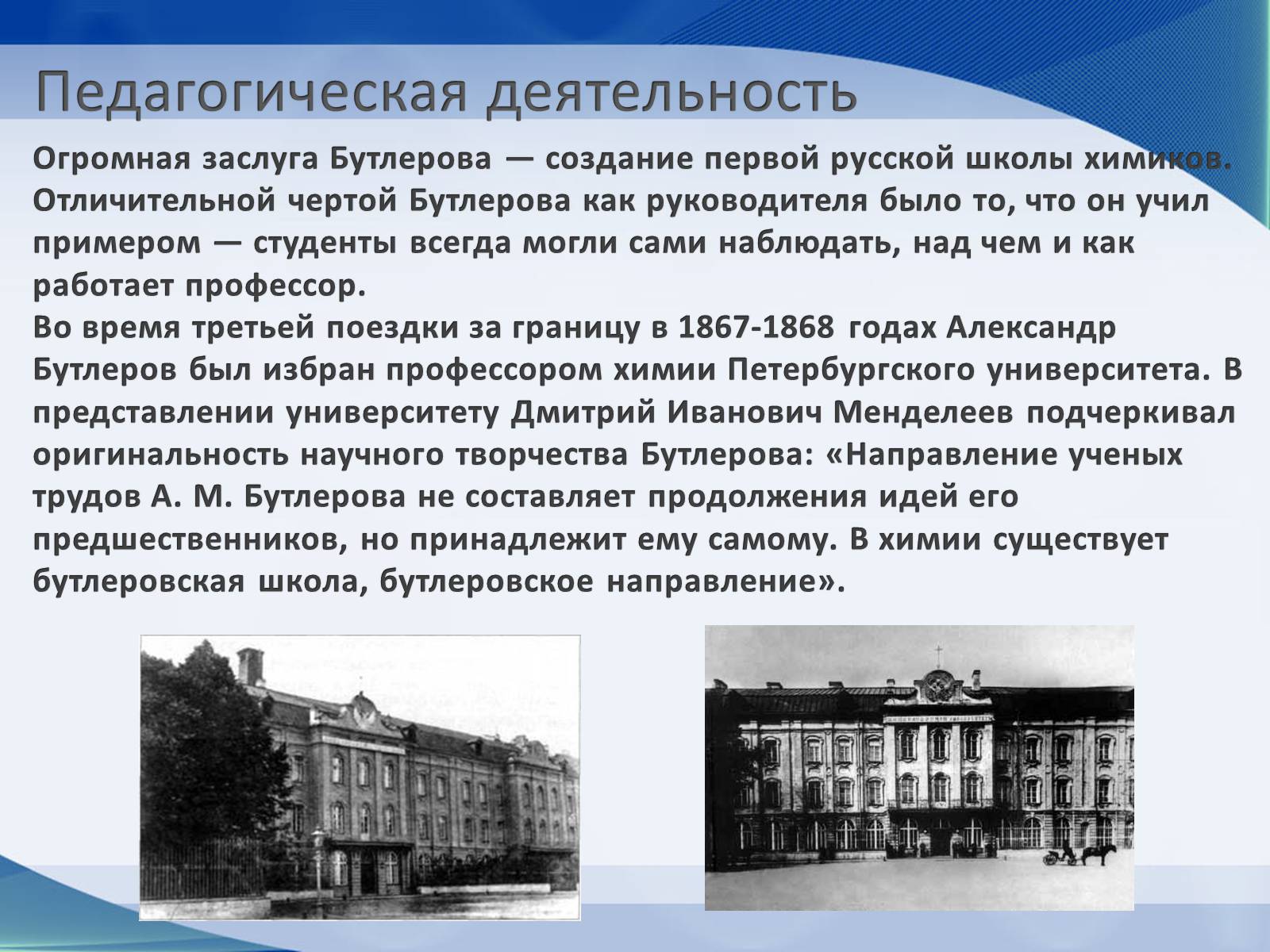 Педагогическая деятельность

Огромная заслуга Бутлерова — создание первой русской школы химиков. Отличительной чертой Бутлерова как руководителя было то, что он учил примером — студенты всегда могли сами наблюдать, над чем и как работает профессор.
Во время третьей поездки за границу в 1867-1868 годах Александр Бутлеров был избран профессором химии Петербургского университета. В представлении университету Дмитрий Иванович Менделеев подчеркивал оригинальность научного творчества Бутлерова: «Направление ученых трудов А. М. Бутлерова не составляет продолжения идей его предшественников, но принадлежит ему самому. В химии существует бутлеровская школа, бутлеровское направление».